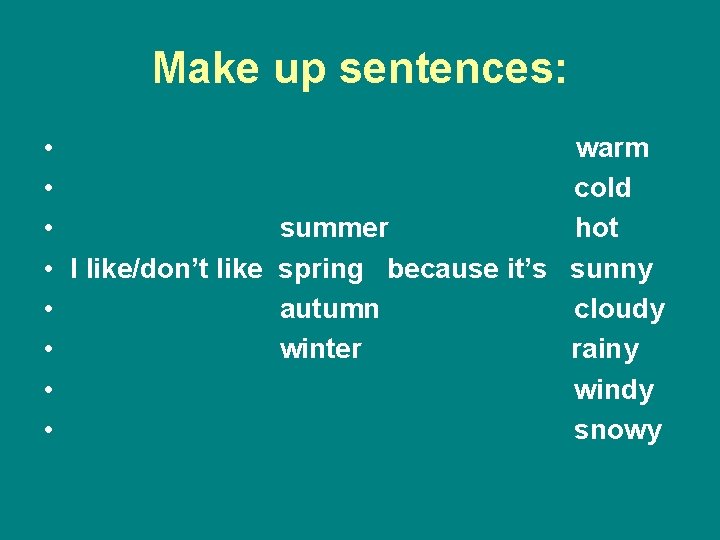 Make up sentences:

• warm
• cold
• summer hot
• I like/don't like spring because it's sunny
• autumn cloudy
• winter rainy
• windy
• snowy